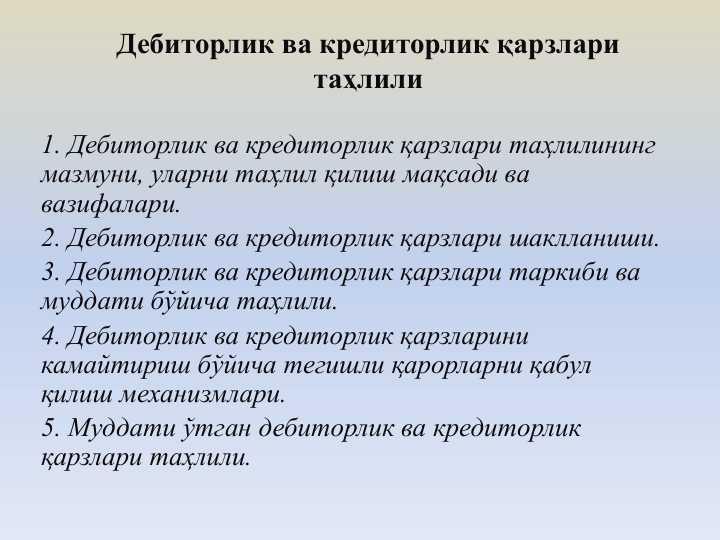 Дебиторлик ва кредиторлик қарзлари таҳлили

1. Дебиторлик ва кредиторлик қарзлари таҳлилининг мазмуни, уларни таҳлил қилиш мақсади ва вазифалари.

2. Дебиторлик ва кредиторлик қарзлари шаклланиши.

3. Дебиторлик ва кредиторлик қарзлари таркиби ва муддати бўйича таҳлили.

4. Дебиторлик ва кредиторлик қарзларини камайтириш бўйича тегишли қарорларни қабул қилиш механизмлари.

5. Муддати ўтган дебиторлик ва кредиторлик қарзлари таҳлили.